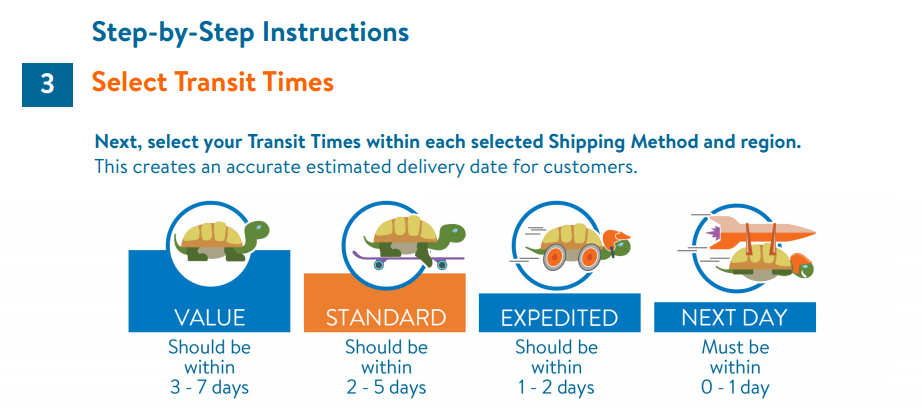 Step-by-Step Instructions

3 Select Transit Times

Next, select your Transit Times within each selected Shipping Method and region.
This creates an accurate estimated delivery date for customers.

VALUE
Should be within 3 - 7 days

STANDARD
Should be within 2 - 5 days

EXPEDITED
Should be within 1 - 2 days

NEXT DAY
Must be within 0 - 1 day